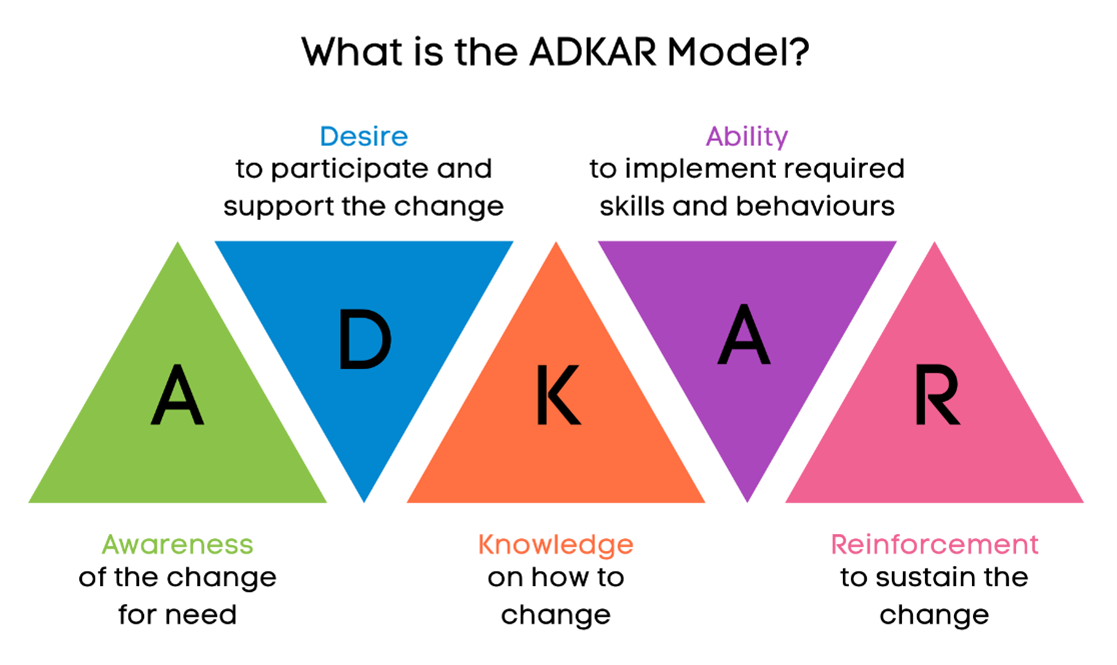 What is the ADKAR Model?

Desire
to participate and support the change

Ability
to implement required skills and behaviours

A

D

K

A

R

Awareness
of the change for need

Knowledge
on how to change

Reinforcement
to sustain the change